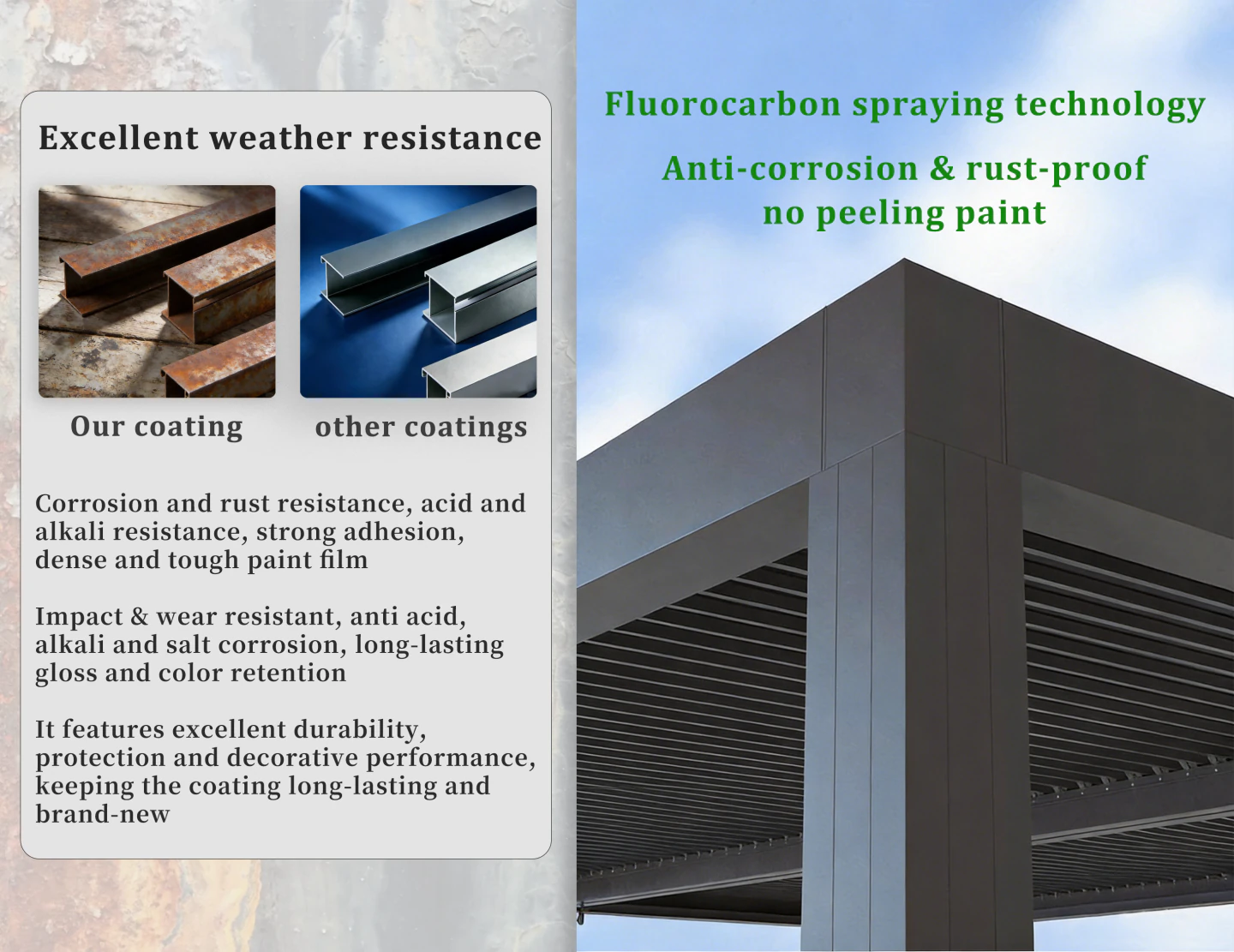 Excellent weather resistance

Our coating

other coatings

Corrosion and rust resistance, acid and alkali resistance, strong adhesion, dense and tough paint film

Impact & wear resistant, anti acid, alkali and salt corrosion, long-lasting gloss and color retention

It features excellent durability, protection and decorative performance, keeping the coating long-lasting and brand-new

Fluorocarbon spraying technology

Anti-corrosion & rust-proof
no peeling paint